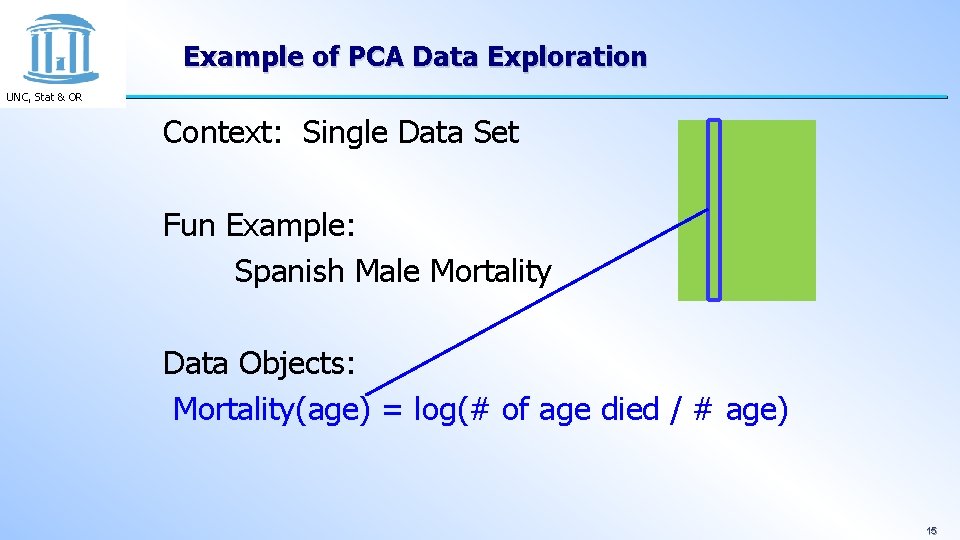 UNC, Stat & OR

Example of PCA Data Exploration

Context: Single Data Set

Fun Example:
Spanish Male Mortality

Data Objects:
Mortality(age) = log(# of age died / # age)

15